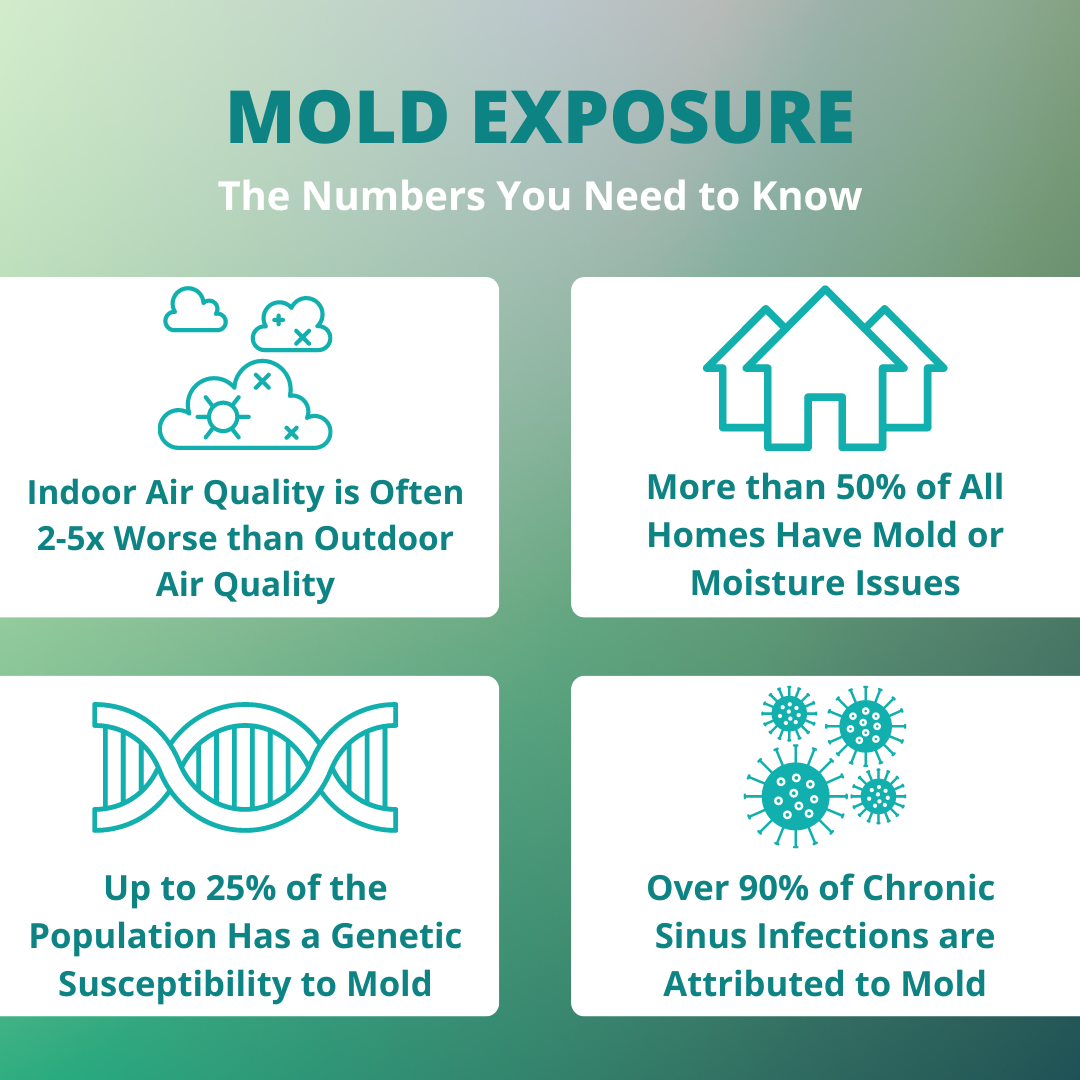 MOLD EXPOSURE
The Numbers You Need to Know

Indoor Air Quality is Often 2-5x Worse than Outdoor Air Quality

More than 50% of All Homes Have Mold or Moisture Issues

Up to 25% of the Population Has a Genetic Susceptibility to Mold

Over 90% of Chronic Sinus Infections are Attributed to Mold